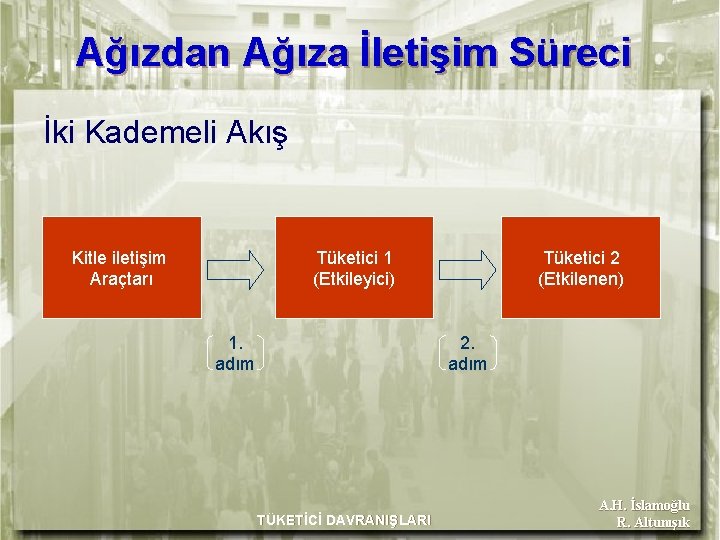 Ağızdan Ağıza İletişim Süreci

İki Kademeli Akış

Kitle iletişim Araçtarı

Tüketici 1 (Etkileyici)

Tüketici 2 (Etkilenen)

1. adım

2. adım

TÜKETİCİ DAVRANIŞLARI

A.H. İslamoğlu
R. Altunışık